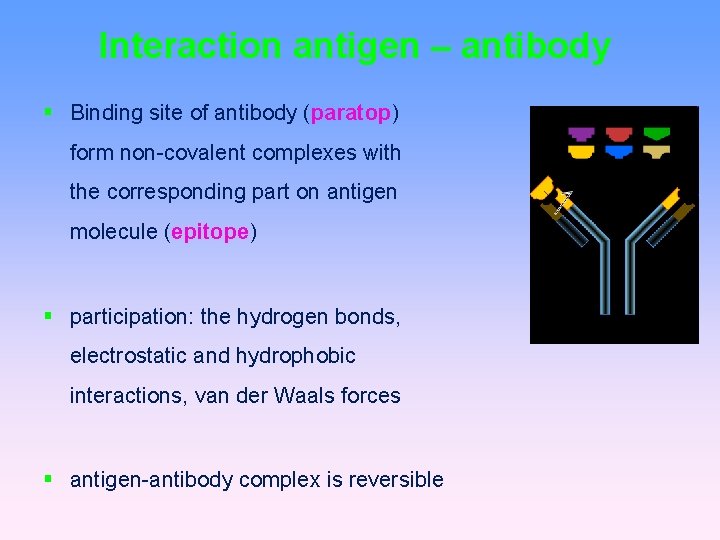 Interaction antigen – antibody

▪ Binding site of antibody (paratop) form non-covalent complexes with the corresponding part on antigen molecule (epitope)

▪ participation: the hydrogen bonds, electrostatic and hydrophobic interactions, van der Waals forces

▪ antigen-antibody complex is reversible